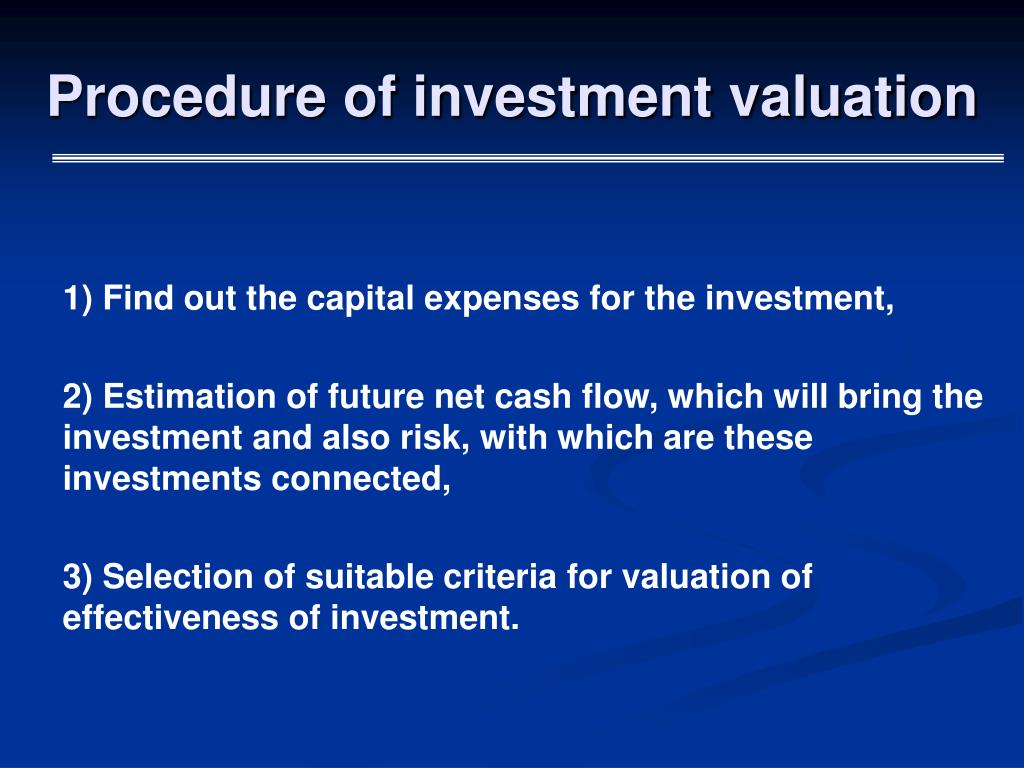 Procedure of investment valuation

1) Find out the capital expenses for the investment,

2) Estimation of future net cash flow, which will bring the investment and also risk, with which are these investments connected,

3) Selection of suitable criteria for valuation of effectiveness of investment.